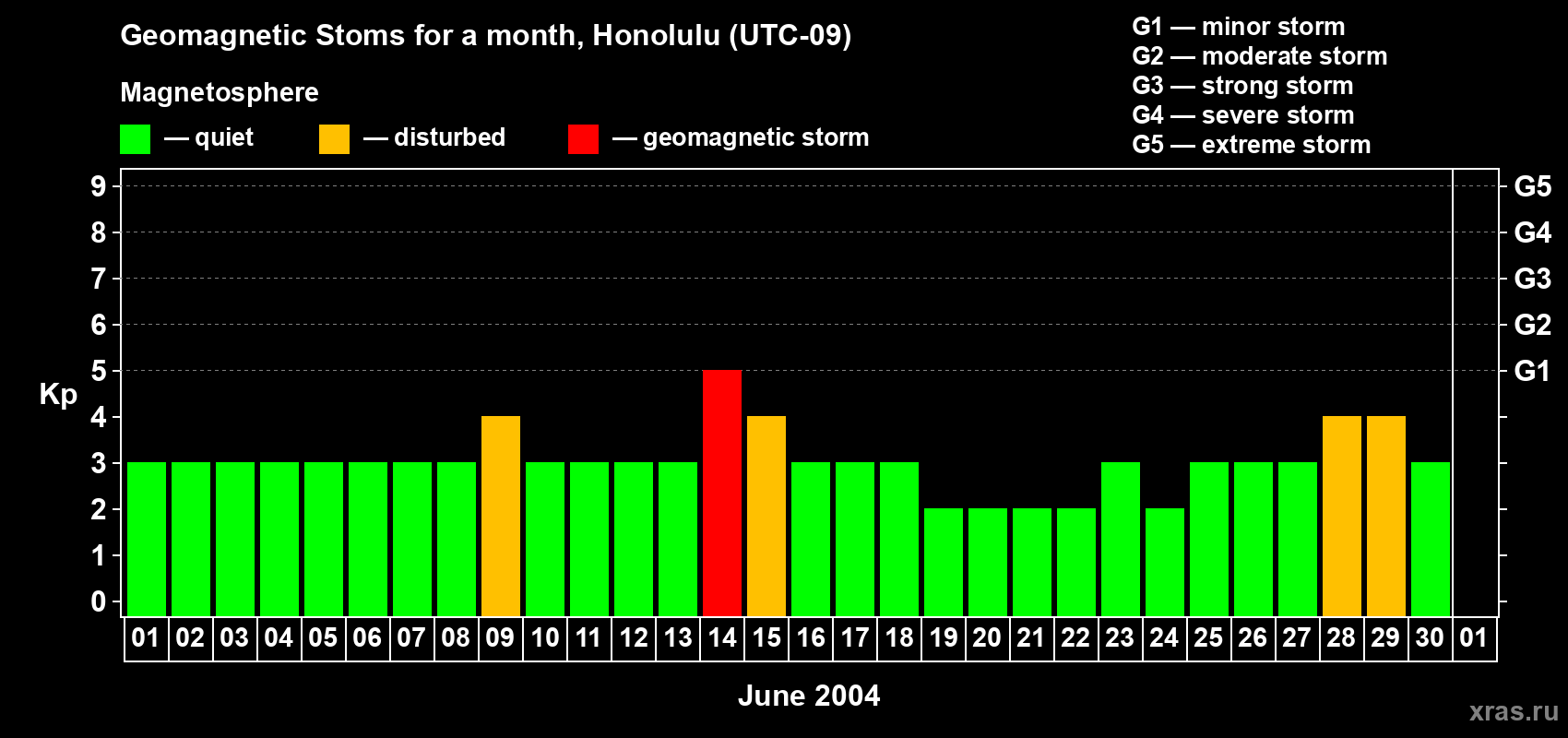 Geomagnetic Stoms for a month, Honolulu (UTC-09)

Magnetosphere

— quiet — disturbed — geomagnetic storm

G1 — minor storm
G2 — moderate storm
G3 — strong storm
G4 — severe storm
G5 — extreme storm

Kp

9
8
7
6
5
4
3
2
1
0

G5
G4
G3
G2
G1

01 02 03 04 05 06 07 08 09 10 11 12 13 14 15 16 17 18 19 20 21 22 23 24 25 26 27 28 29 30 01

June 2004

xras.ru